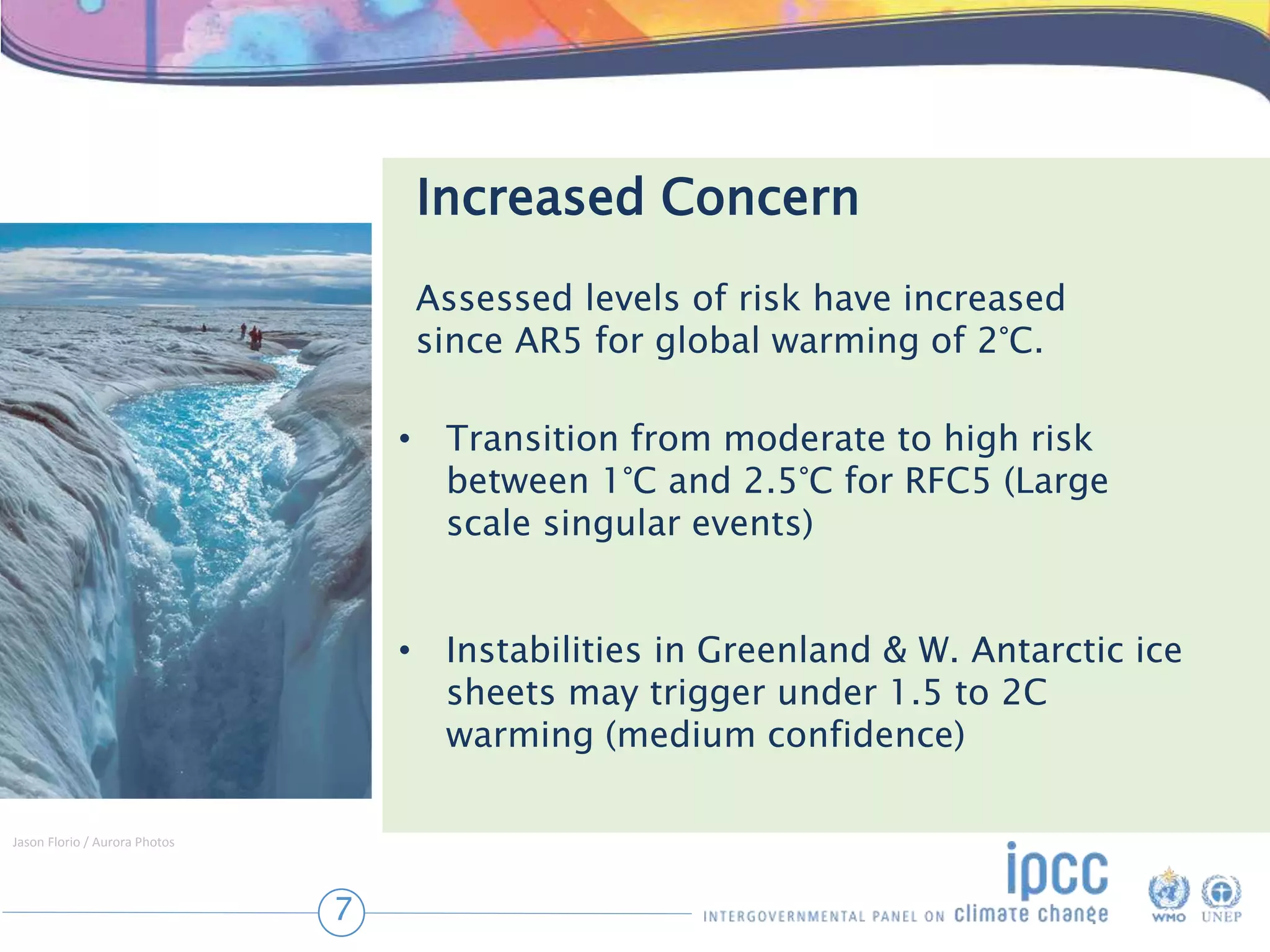 Increased Concern

Assessed levels of risk have increased since AR5 for global warming of 2°C.

• Transition from moderate to high risk between 1°C and 2.5°C for RFC5 (Large scale singular events)

• Instabilities in Greenland & W. Antarctic ice sheets may trigger under 1.5 to 2C warming (medium confidence)

Jason Florio / Aurora Photos

7

ipcc
INTERGOVERNMENTAL PANEL ON climate change

WMO UNEP